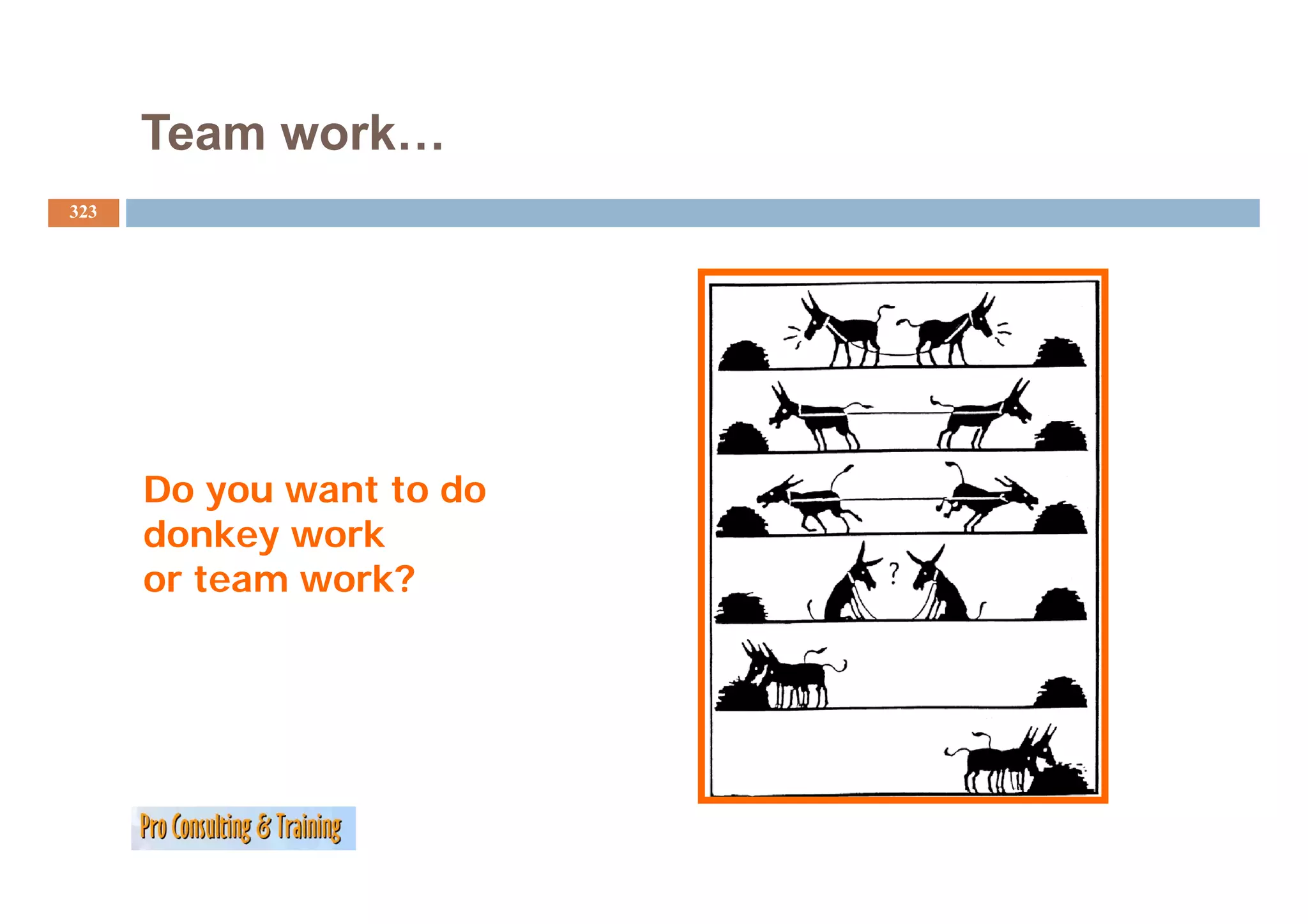 Team work…

323

Do you want to do donkey work or team work?

?

Pro Consulting & Training